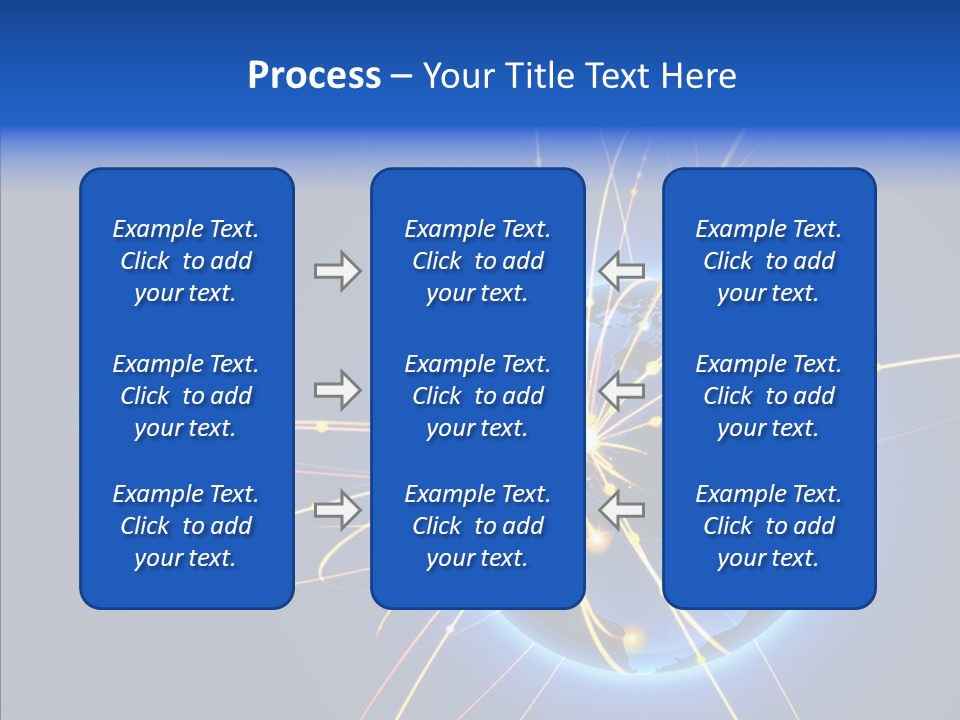 Process – Your Title Text Here

Example Text. Click to add your text.

Example Text. Click to add your text.

Example Text. Click to add your text.

Example Text. Click to add your text.

Example Text. Click to add your text.

Example Text. Click to add your text.

Example Text. Click to add your text.

Example Text. Click to add your text.

Example Text. Click to add your text.